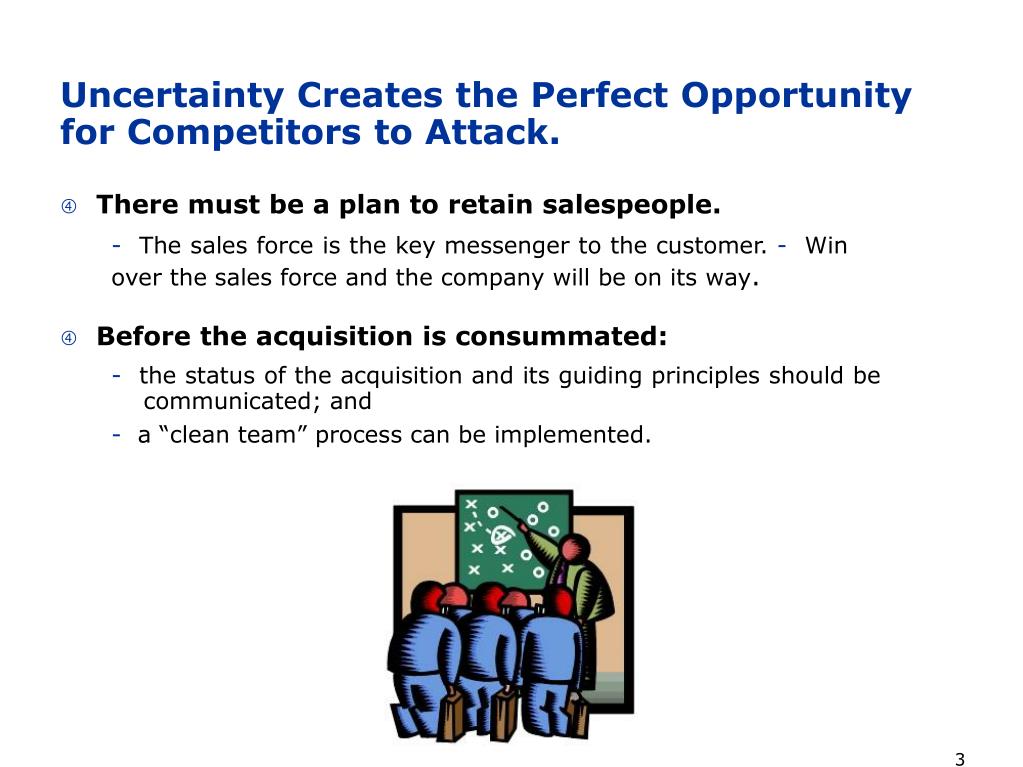 Uncertainty Creates the Perfect Opportunity for Competitors to Attack.

④ There must be a plan to retain salespeople.

- The sales force is the key messenger to the customer. - Win over the sales force and the company will be on its way.

④ Before the acquisition is consummated:

- the status of the acquisition and its guiding principles should be communicated; and
- a “clean team” process can be implemented.

3